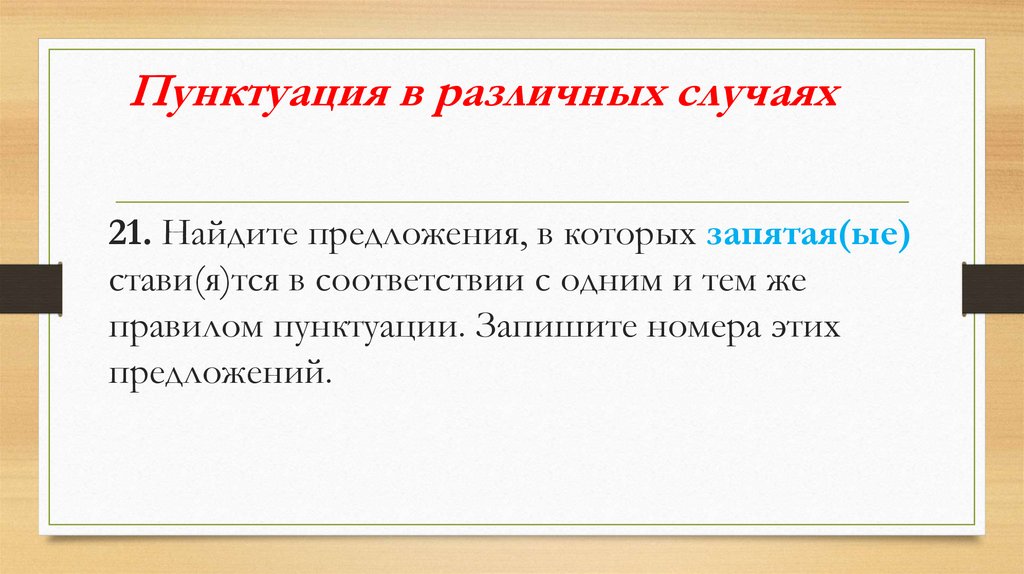 Пунктуация в различных случаях

21. Найдите предложения, в которых запятая(ые) стави(я)тся в соответствии с одним и тем же правилом пунктуации. Запишите номера этих предложений.